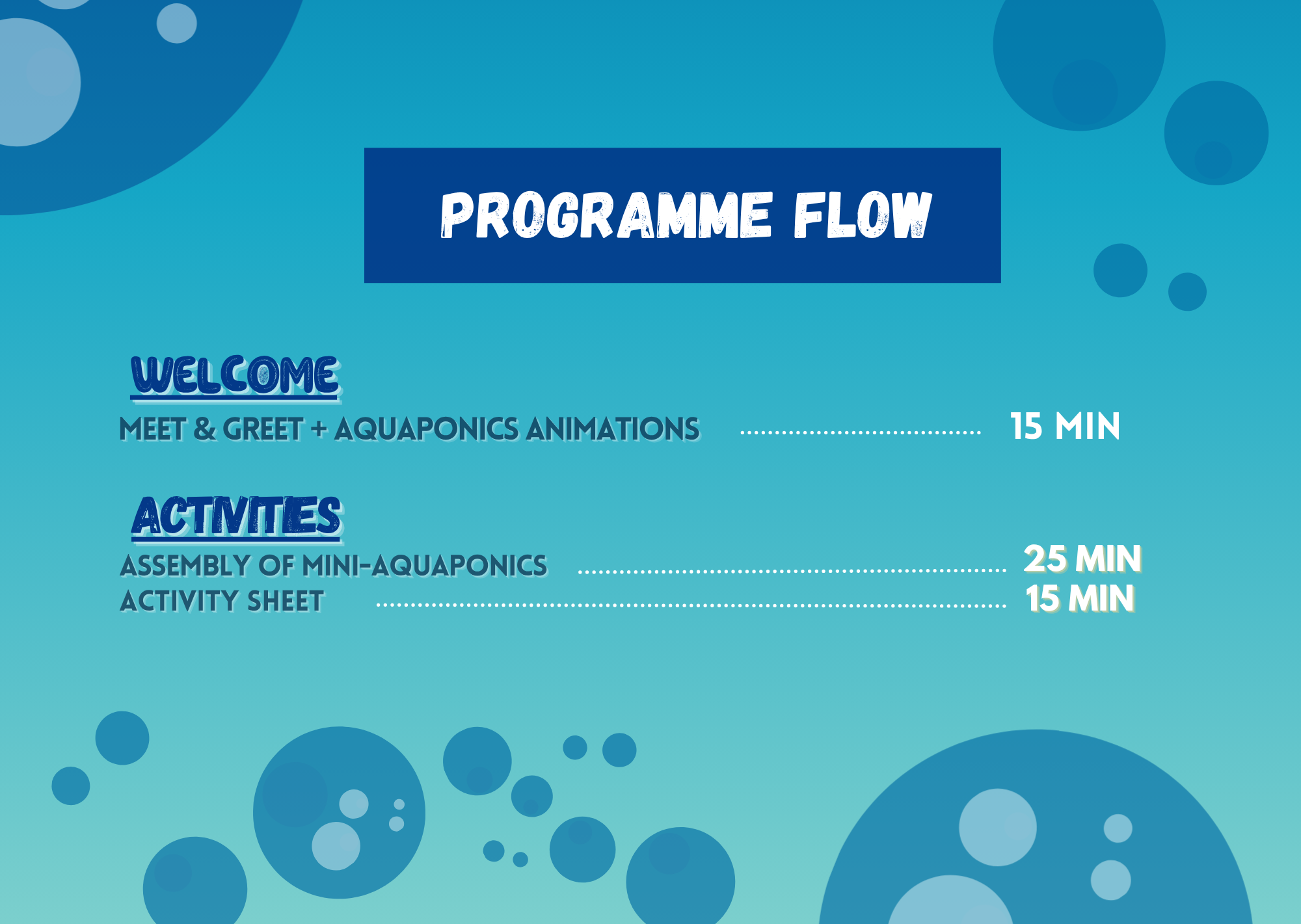 PROGRAMME FLOW

WELCOME

MEET & GREET + AQUAPONICS ANIMATIONS 15 MIN

ACTIVITIES

ASSEMBLY OF MINI-AQUAPONICS 25 MIN
ACTIVITY SHEET 15 MIN